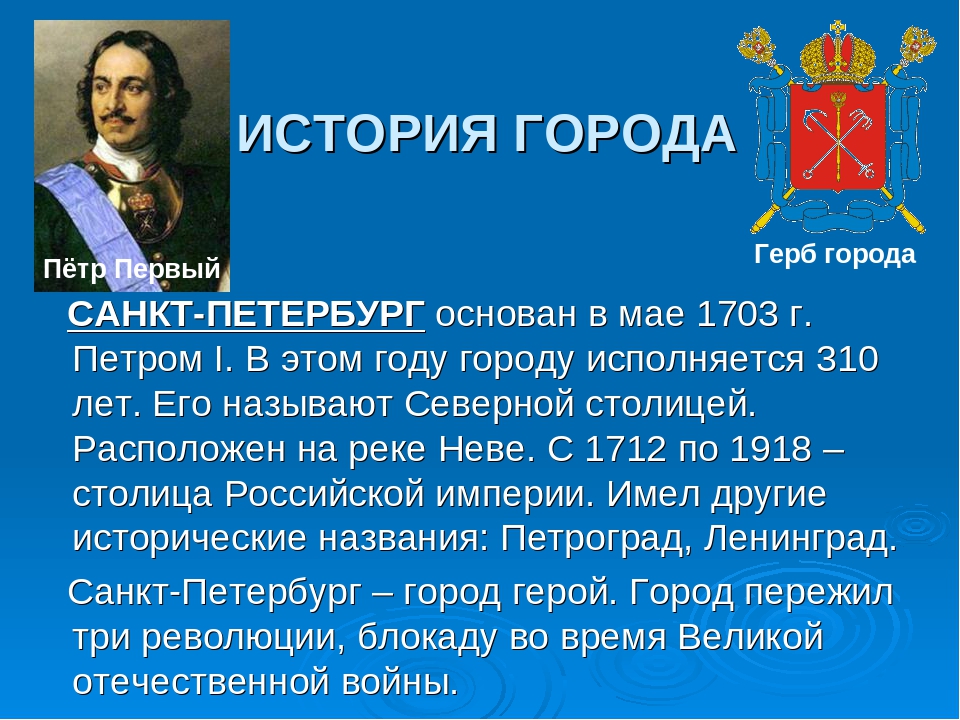 ИСТОРИЯ ГОРОДА

Пётр Первый

Герб города

САНКТ-ПЕТЕРБУРГ основан в мае 1703 г. Петром I. В этом году городу исполняется 310 лет. Его называют Северной столицей. Расположен на реке Неве. С 1712 по 1918 – столица Российской империи. Имел другие исторические названия: Петроград, Ленинград.

Санкт-Петербург – город герой. Город пережил три революции, блокаду во время Великой отечественной войны.